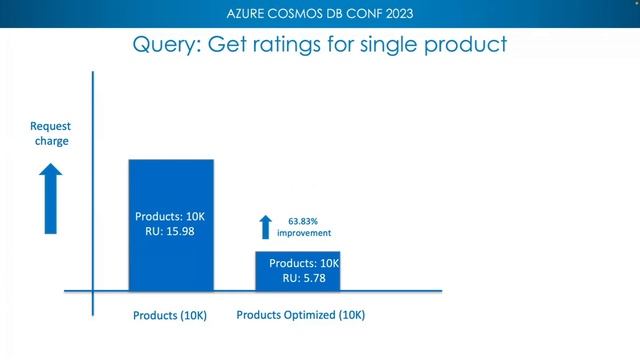 AZURE COSMOS DB CONF 2023

Query: Get ratings for single product

Request charge

Products: 10K
RU: 15.98

63.83%
improvement

Products: 10K
RU: 5.78

Products (10K)

Products Optimized (10K)